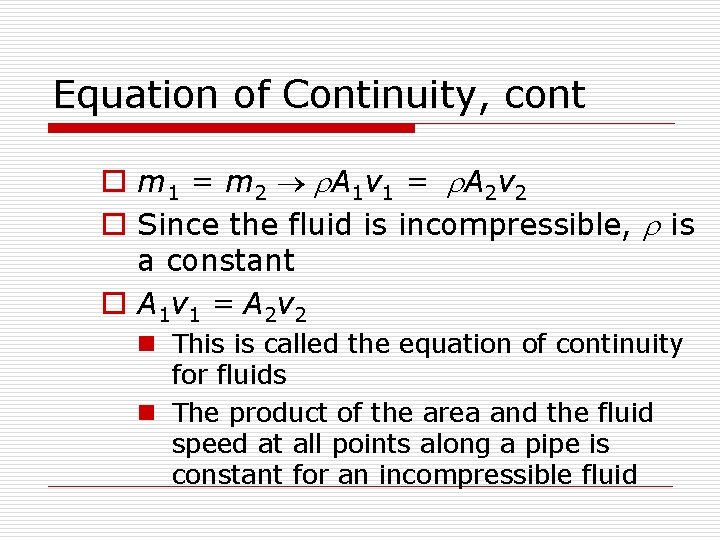 Equation of Continuity, cont

$m_1 = m_2 \rightarrow \rho A_1 v_1 = \rho A_2 v_2$

Since the fluid is incompressible, $\rho$ is a constant

$A_1 v_1 = A_2 v_2$

This is called the equation of continuity for fluids

The product of the area and the fluid speed at all points along a pipe is constant for an incompressible fluid